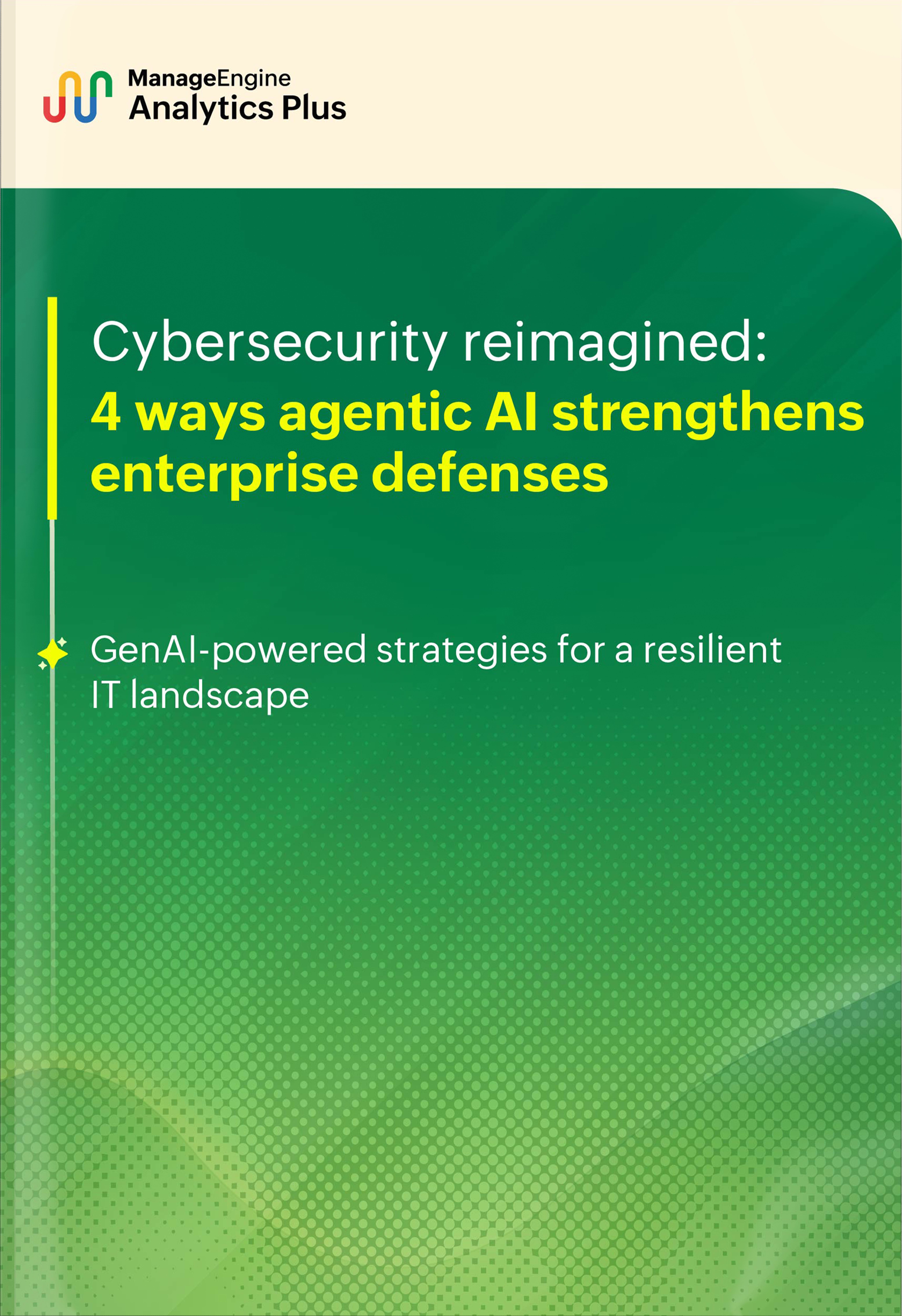 ManageEngine
Analytics Plus

Cybersecurity reimagined:
4 ways agentic AI strengthens enterprise defenses

GenAI-powered strategies for a resilient IT landscape